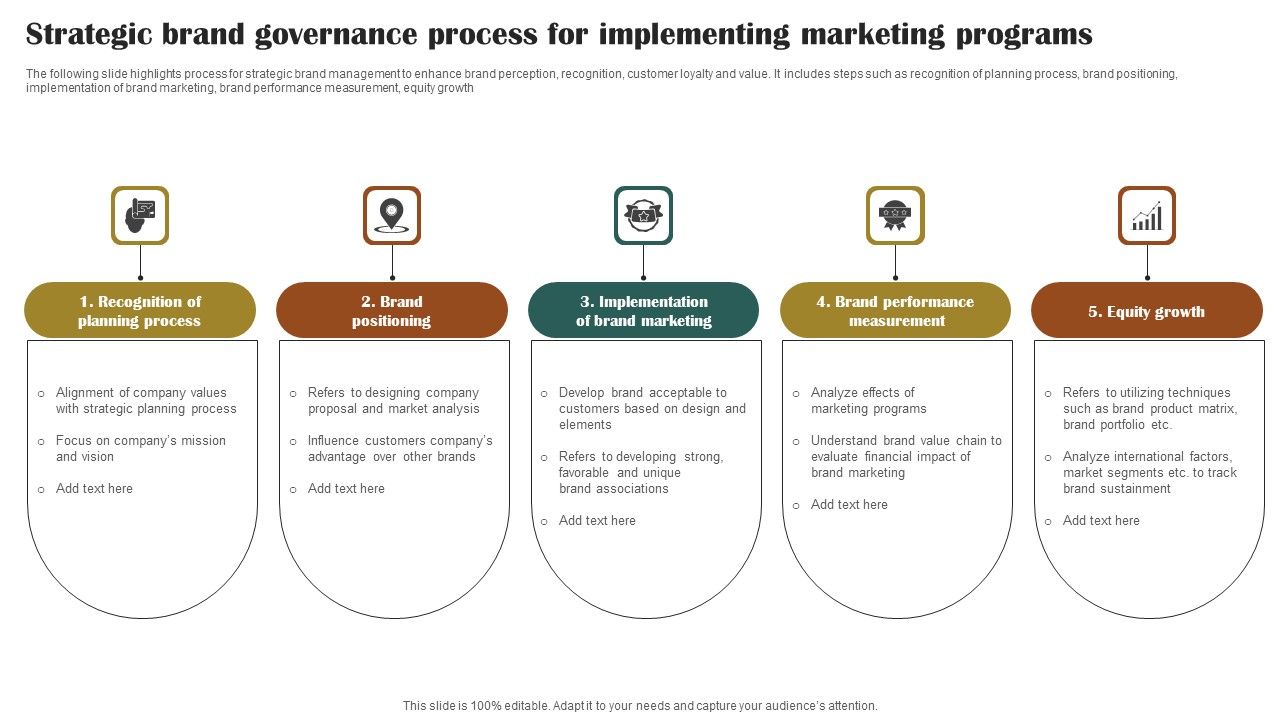 Strategic brand governance process for implementing marketing programs

The following slide highlights process for strategic brand management to enhance brand perception, recognition, customer loyalty and value. It includes steps such as recognition of planning process, brand positioning, implementation of brand marketing, brand performance measurement, equity growth

1. Recognition of planning process

o Alignment of company values with strategic planning process

o Focus on company's mission and vision

o Add text here

2. Brand positioning

o Refers to designing company proposal and market analysis

o Influence customers company's advantage over other brands

o Add text here

3. Implementation of brand marketing

o Develop brand acceptable to customers based on design and elements

o Refers to developing strong, favorable and unique brand associations

o Add text here

4. Brand performance measurement

o Analyze effects of marketing programs

o Understand brand value chain to evaluate financial impact of brand marketing

o Add text here

5. Equity growth

o Refers to utilizing techniques such as brand product matrix, brand portfolio etc.

o Analyze international factors, market segments etc. to track brand sustainment

o Add text here

This slide is 100% editable. Adapt it to your needs and capture your audience's attention.